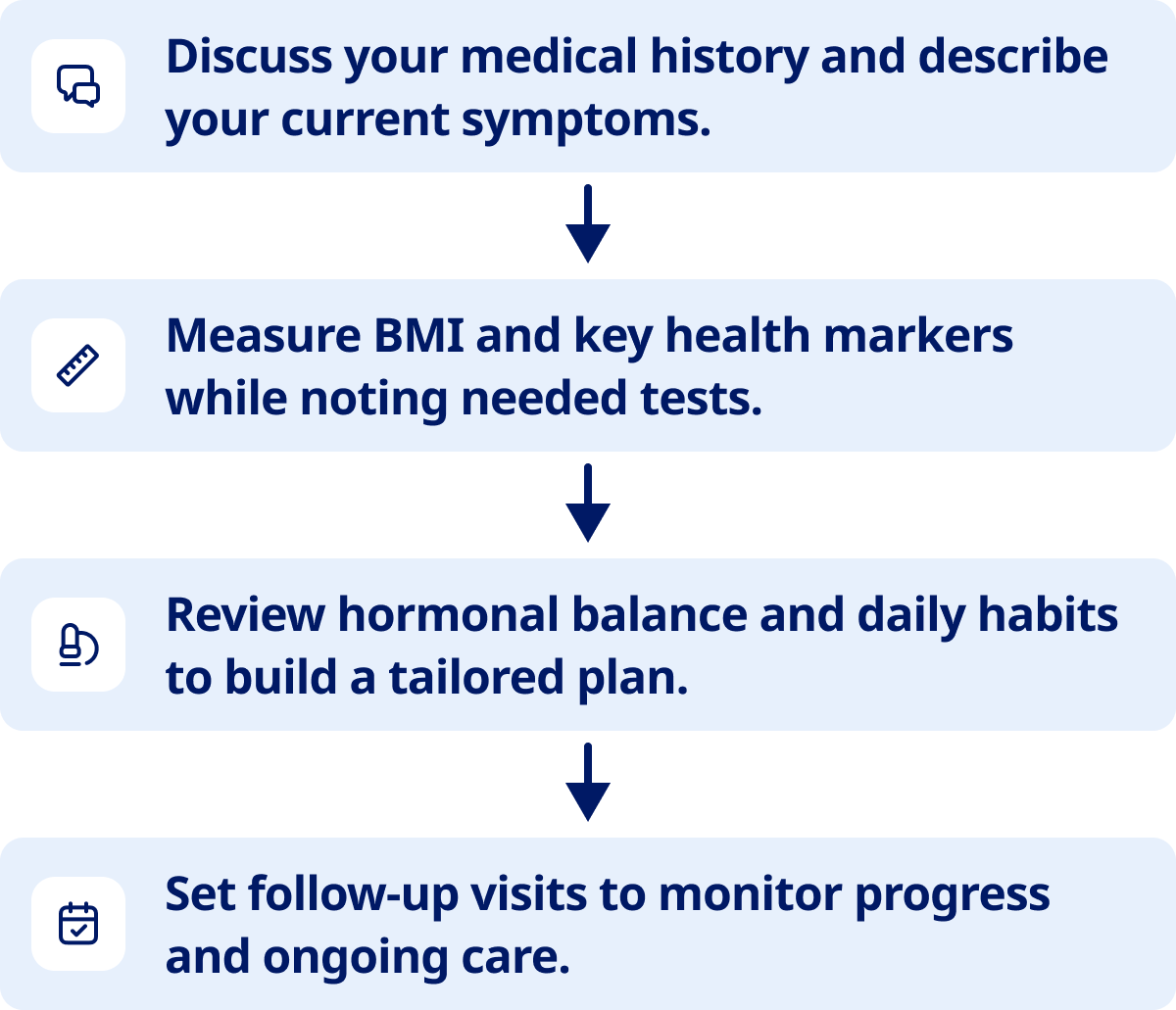 Discuss your medical history and describe your current symptoms.

Measure BMI and key health markers while noting needed tests.

Review hormonal balance and daily habits to build a tailored plan.

Set follow-up visits to monitor progress and ongoing care.